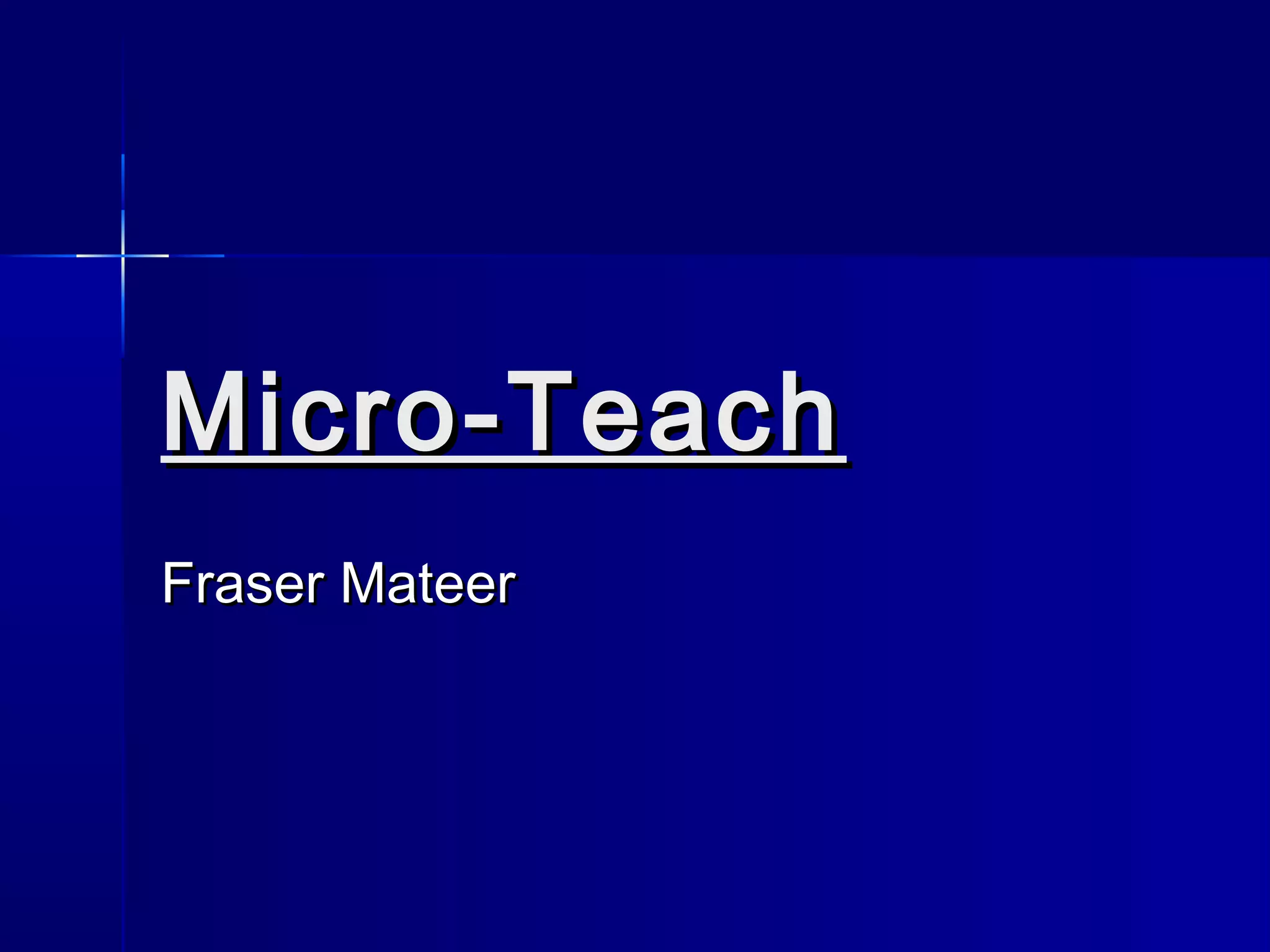 Micro-Teach

Fraser Mateer